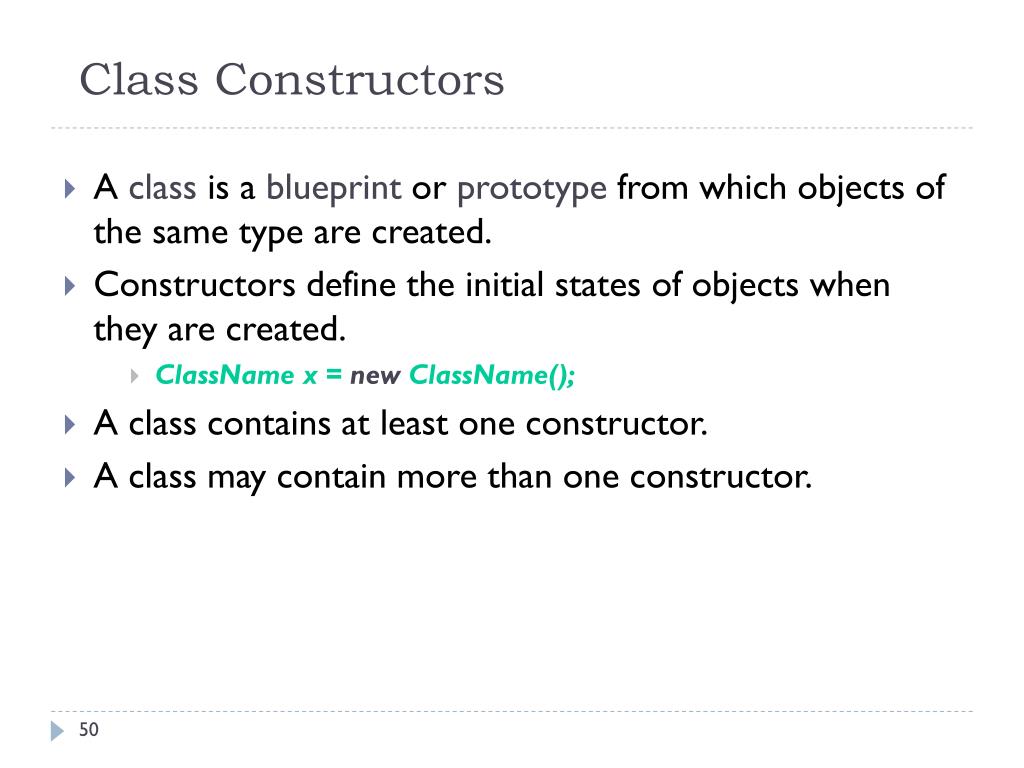 Class Constructors

A class is a blueprint or prototype from which objects of the same type are created.

Constructors define the initial states of objects when they are created.

ClassName x = new ClassName();

A class contains at least one constructor.

A class may contain more than one constructor.

50